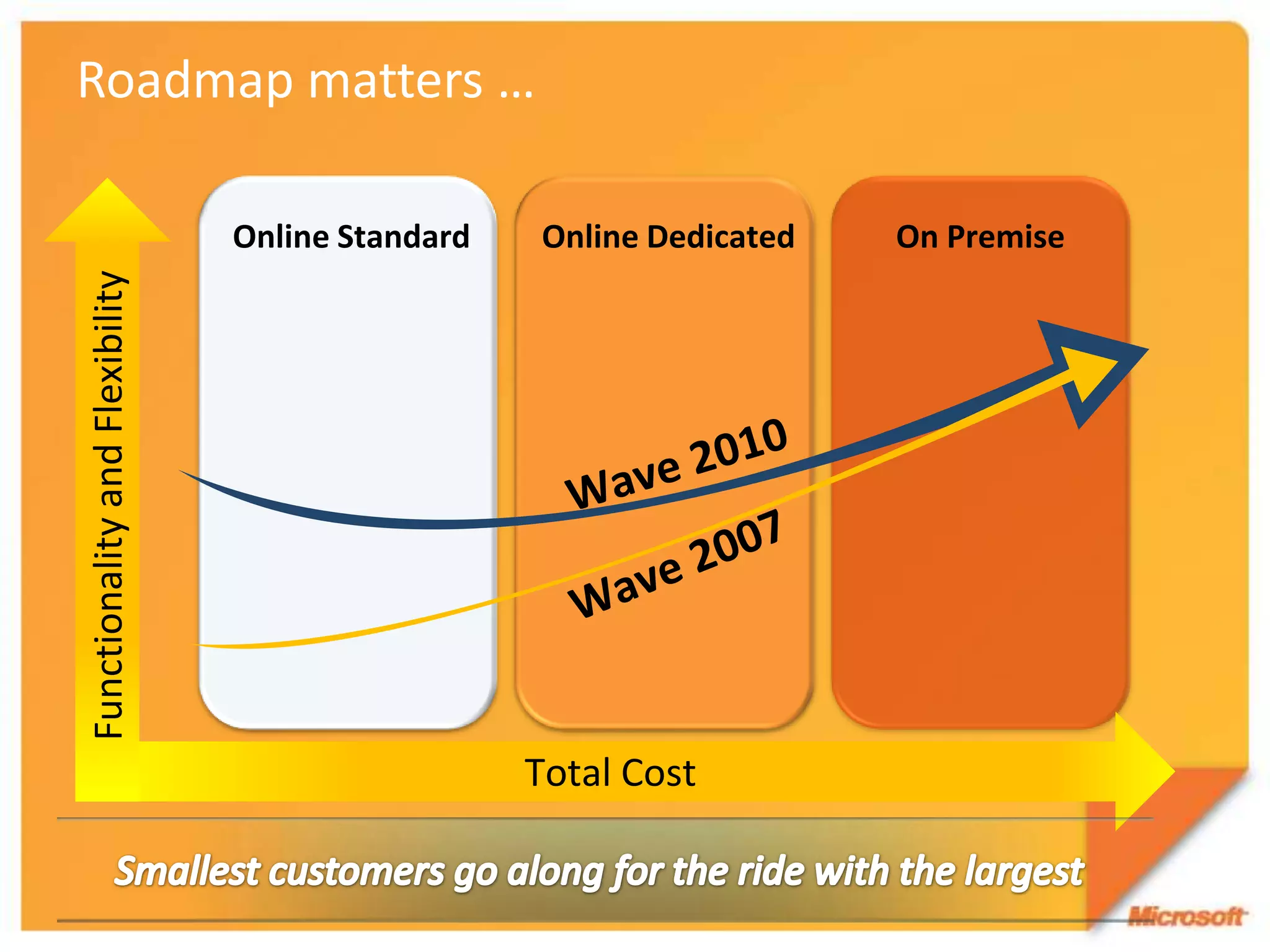 Roadmap matters …

Functionality and Flexibility

Online Standard

Online Dedicated

On Premise

Wave 2010

Wave 2007

Total Cost

Smallest customers go along for the ride with the largest

Microsoft